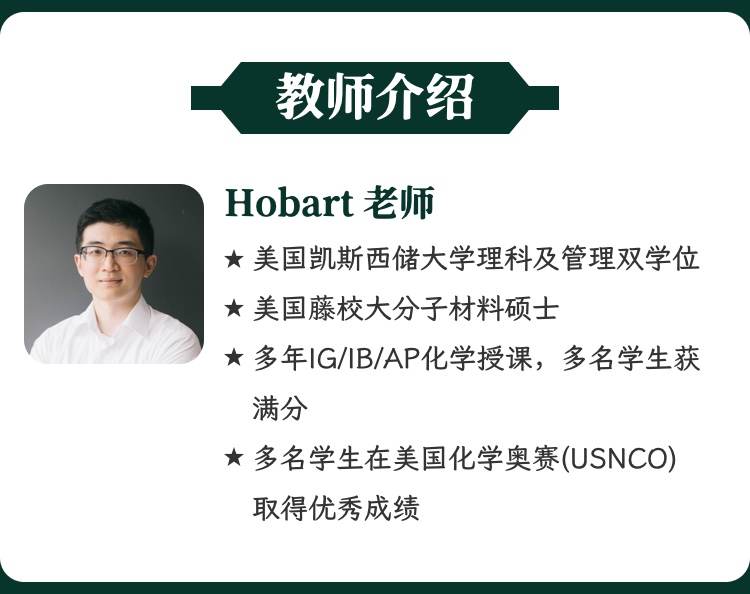 教师介绍

Hobart 老师

★ 美国凯斯西储大学理科及管理双学位
★ 美国藤校大分子材料硕士
★ 多年IG/IB/AP化学授课，多名学生获满分
★ 多名学生在美国化学奥赛(USNCO)取得优秀成绩